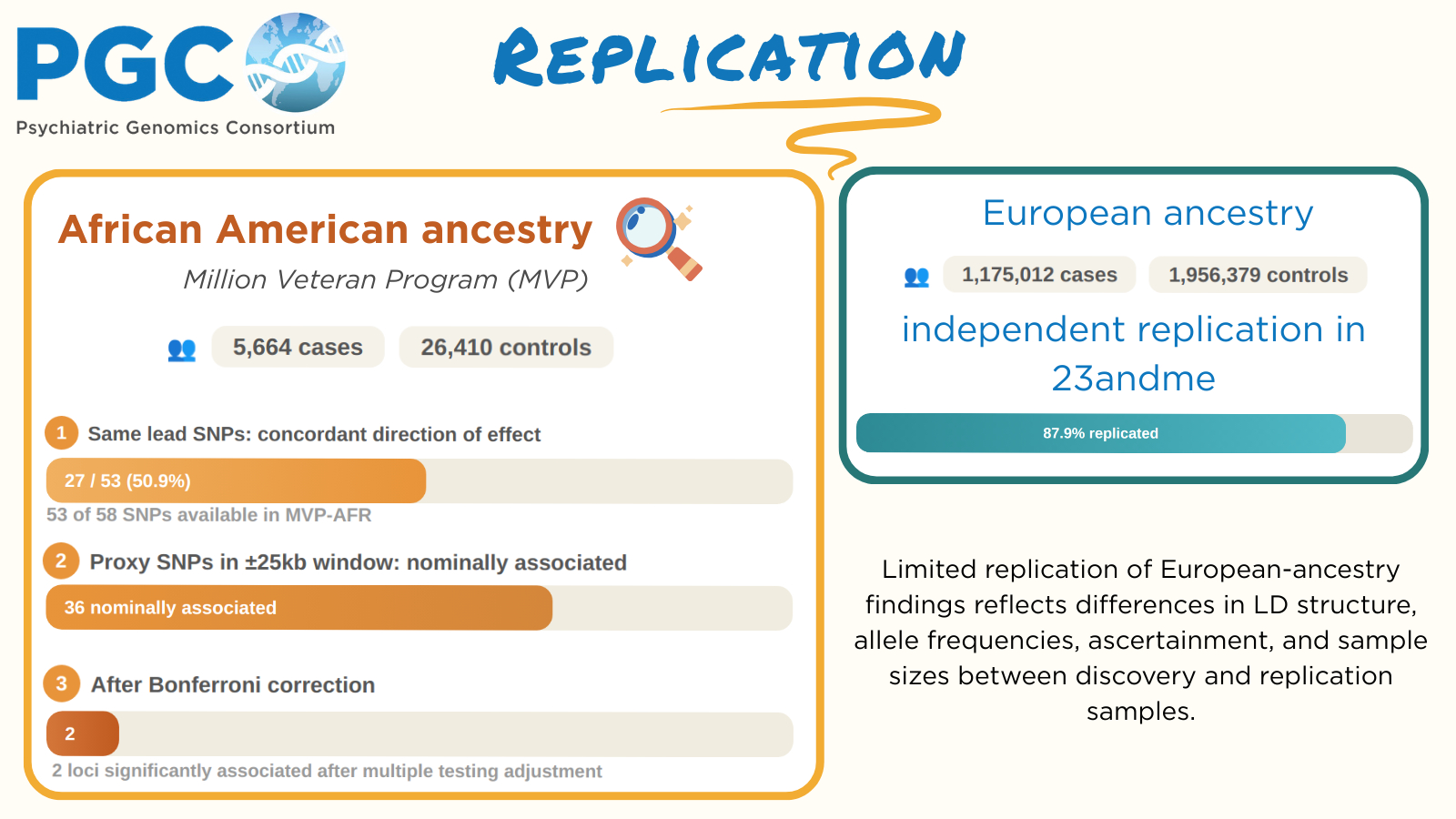 PGC
Psychiatric Genomics Consortium

REPLICATION

African American ancestry
Million Veteran Program (MVP)

5,664 cases
26,410 controls

1 Same lead SNPs: concordant direction of effect
27 / 53 (50.9%)
53 of 58 SNPs available in MVP-AFR

2 Proxy SNPs in ±25kb window: nominally associated
36 nominally associated

3 After Bonferroni correction
2
2 loci significantly associated after multiple testing adjustment

European ancestry
1,175,012 cases
1,956,379 controls
independent replication in 23andme
87.9% replicated

Limited replication of European-ancestry findings reflects differences in LD structure, allele frequencies, ascertainment, and sample sizes between discovery and replication samples.